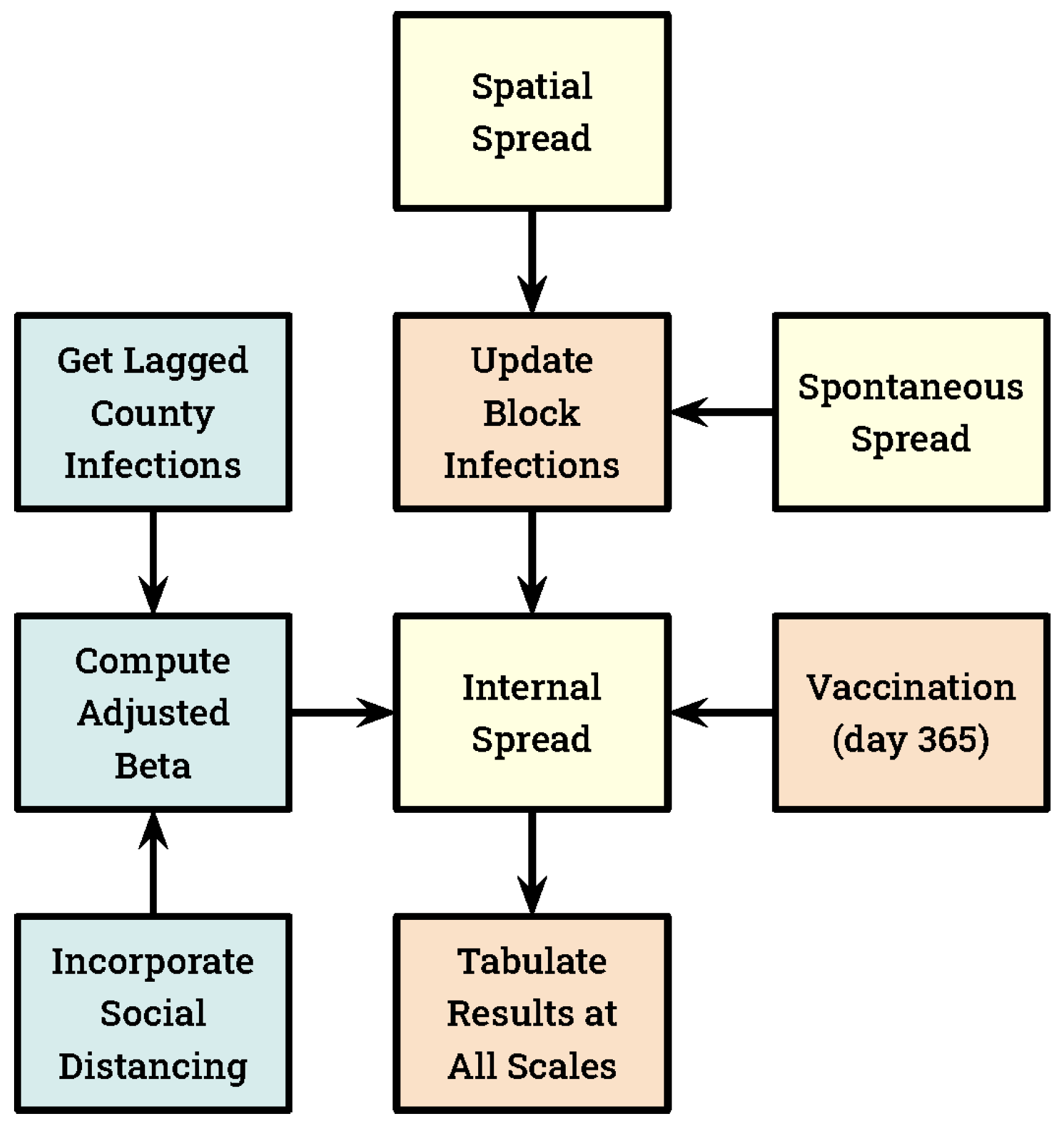 Spatial Spread

Get Lagged County Infections

Update Block Infections

Spontaneous Spread

Compute Adjusted Beta

Internal Spread

Vaccination (day 365)

Incorporate Social Distancing

Tabulate Results at All Scales